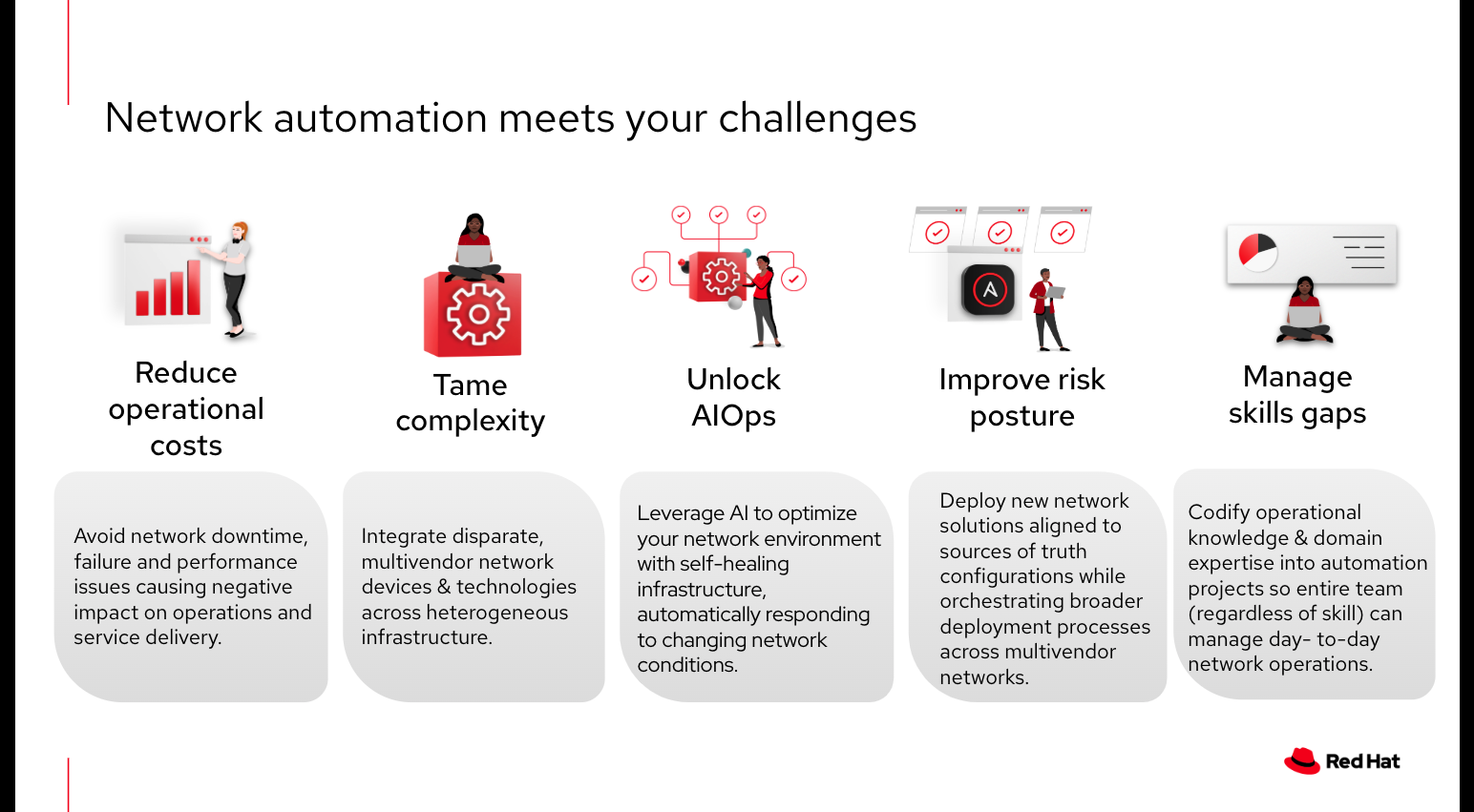 Network automation meets your challenges

Reduce operational costs

Avoid network downtime, failure and performance issues causing negative impact on operations and service delivery.

Tame complexity

Integrate disparate, multivendor network devices & technologies across heterogeneous infrastructure.

Unlock AIOps

Leverage AI to optimize your network environment with self-healing infrastructure, automatically responding to changing network conditions.

Improve risk posture

Deploy new network solutions aligned to sources of truth configurations while orchestrating broader deployment processes across multivendor networks.

Manage skills gaps

Codify operational knowledge & domain expertise into automation projects so entire team (regardless of skill) can manage day- to-day network operations.

Red Hat